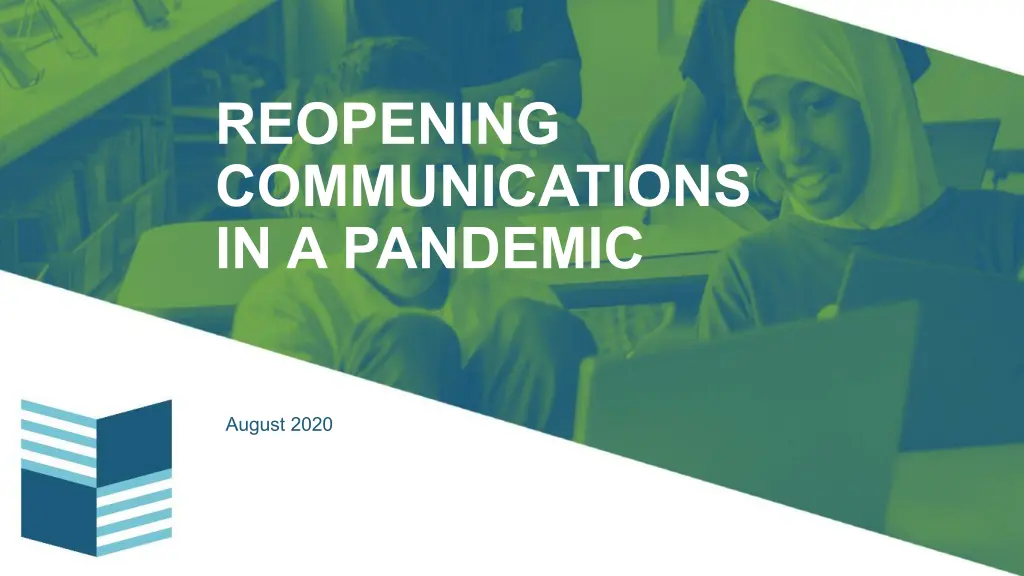 REOPENING COMMUNICATIONS IN A PANDEMIC

August 2020